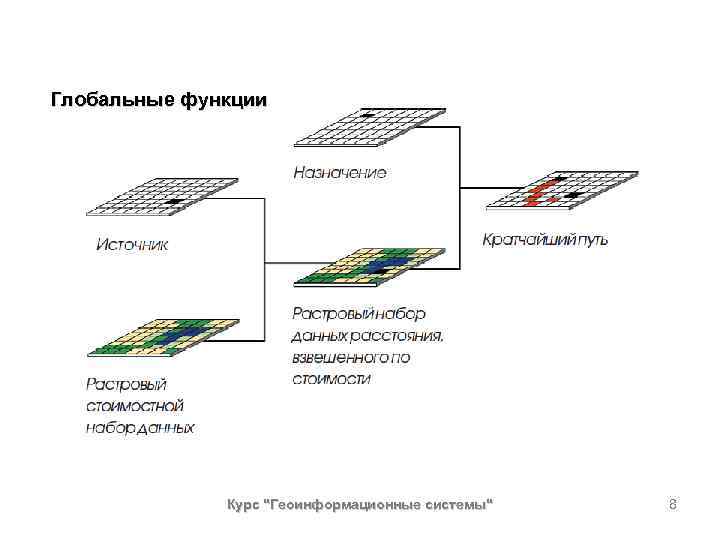 Глобальные функции

Назначение

Источник

Кратчайший путь

Растровый набор данных расстояния, взвешенного по стоимости

Растровый стоимостной набор данных

Курс "Геоинформационные системы"

8